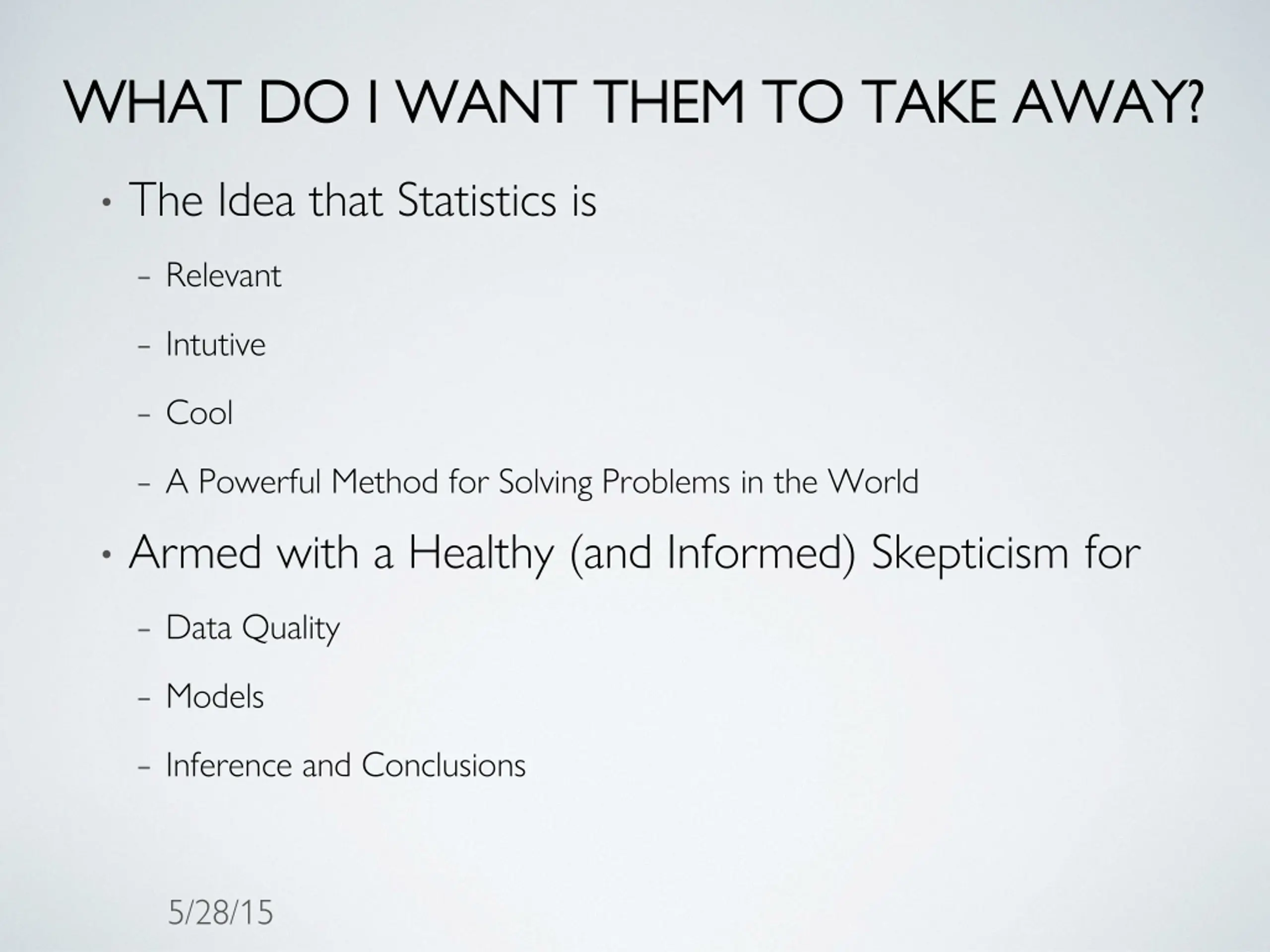 WHAT DO I WANT THEM TO TAKE AWAY?

• The Idea that Statistics is

– Relevant

– Intutive

– Cool

– A Powerful Method for Solving Problems in the World

• Armed with a Healthy (and Informed) Skepticism for

– Data Quality

– Models

– Inference and Conclusions

5/28/15